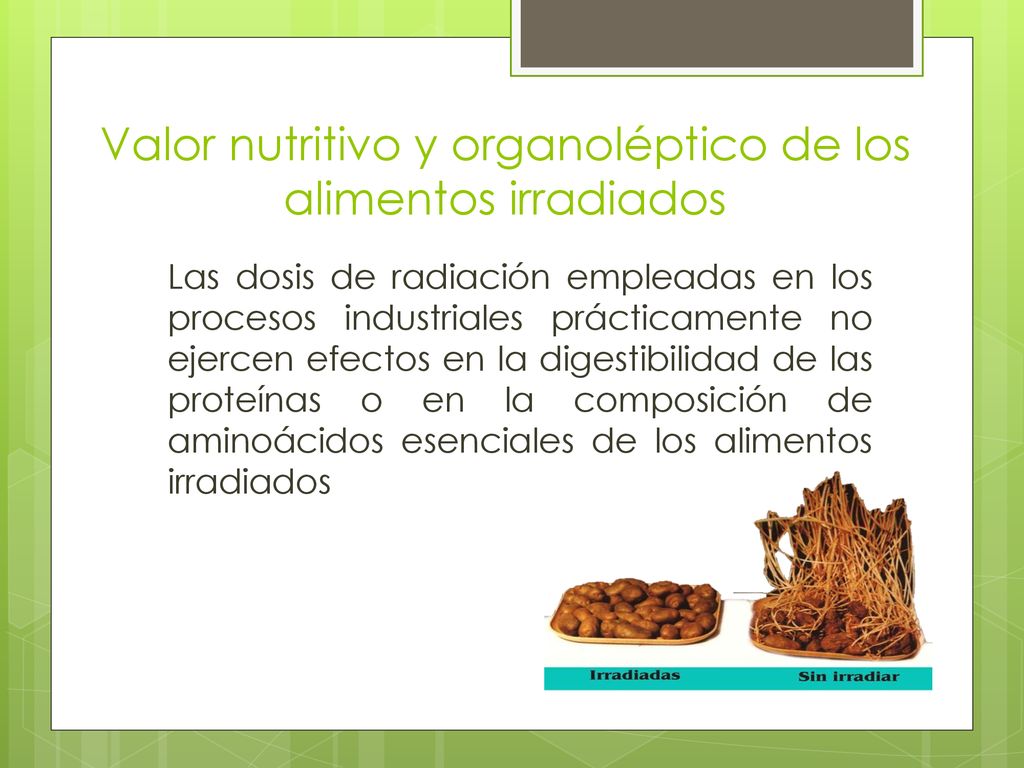 Valor nutritivo y organoléptico de los alimentos irradiados

Las dosis de radiación empleadas en los procesos industriales prácticamente no ejercen efectos en la digestibilidad de las proteínas o en la composición de aminoácidos esenciales de los alimentos irradiados

Irradiadas

Sin irradiar